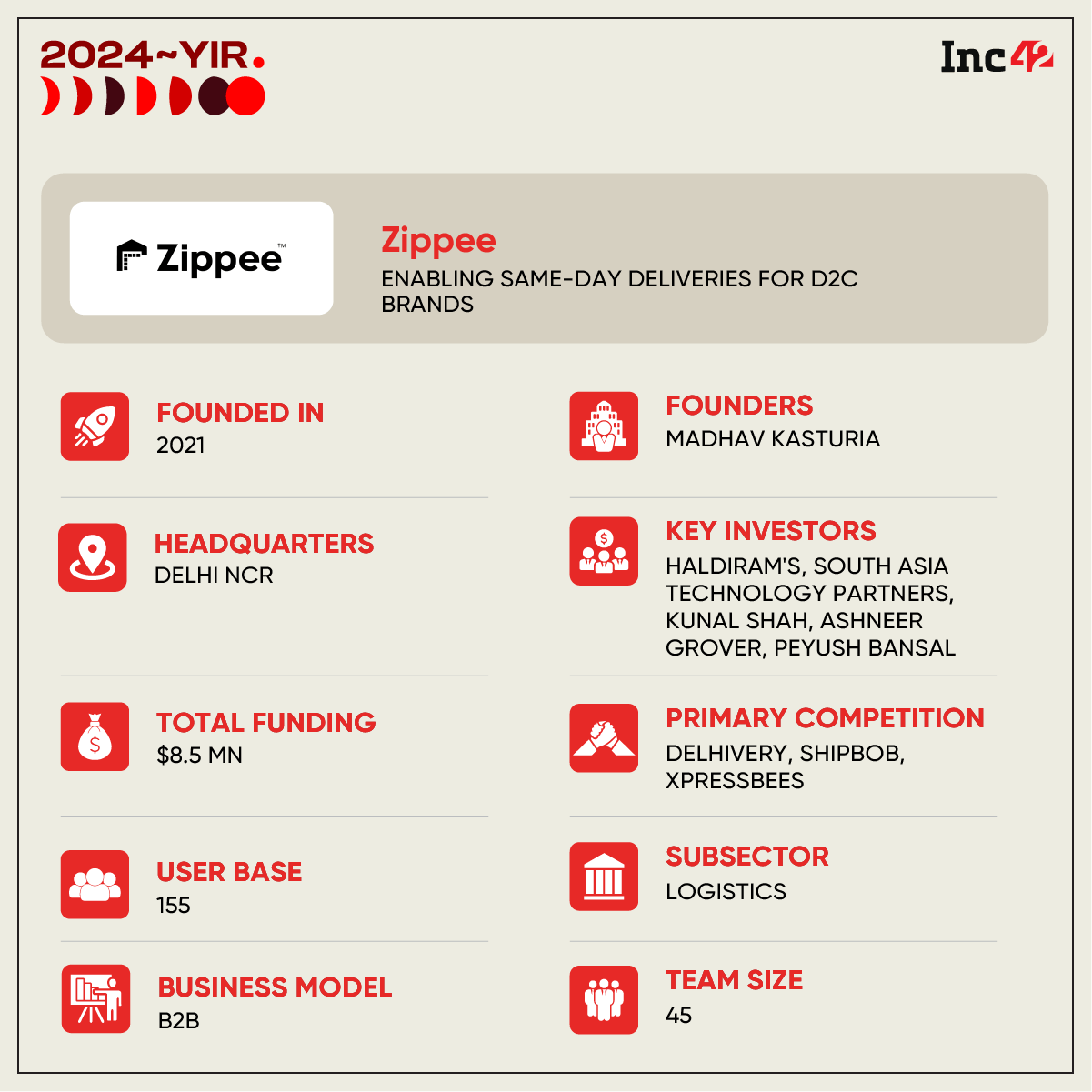 2024~YIR.

Inc42

Zippee™

Zippee
ENABLING SAME-DAY DELIVERIES FOR D2C BRANDS

FOUNDED IN
2021

HEADQUARTERS
DELHI NCR

TOTAL FUNDING
$8.5 MN

USER BASE
155

BUSINESS MODEL
B2B

FOUNDERS
MADHAV KASTURIA

KEY INVESTORS
HALDIRAM'S, SOUTH ASIA TECHNOLOGY PARTNERS, KUNAL SHAH, ASHNEER GROVER, PEYUSH BANSAL

PRIMARY COMPETITION
DELHIVERY, SHIPBOB, XPRESSBEES

SUBSECTOR
LOGISTICS

TEAM SIZE
45